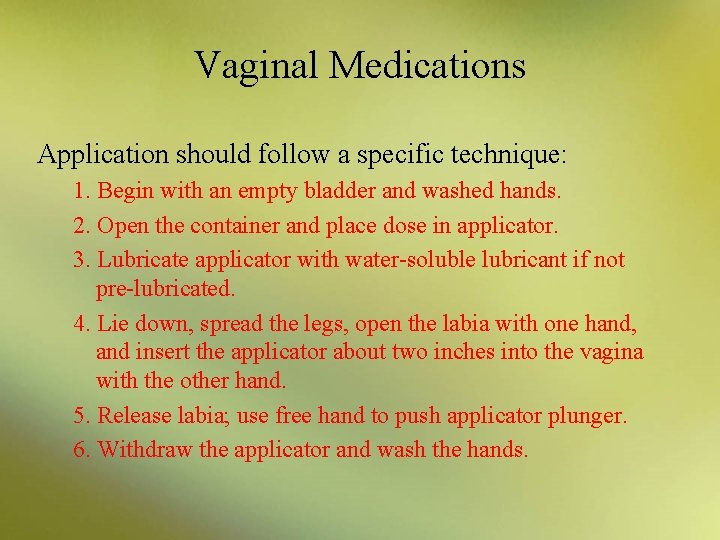 Vaginal Medications

Application should follow a specific technique:

1. Begin with an empty bladder and washed hands.
2. Open the container and place dose in applicator.
3. Lubricate applicator with water-soluble lubricant if not pre-lubricated.
4. Lie down, spread the legs, open the labia with one hand, and insert the applicator about two inches into the vagina with the other hand.
5. Release labia; use free hand to push applicator plunger.
6. Withdraw the applicator and wash the hands.